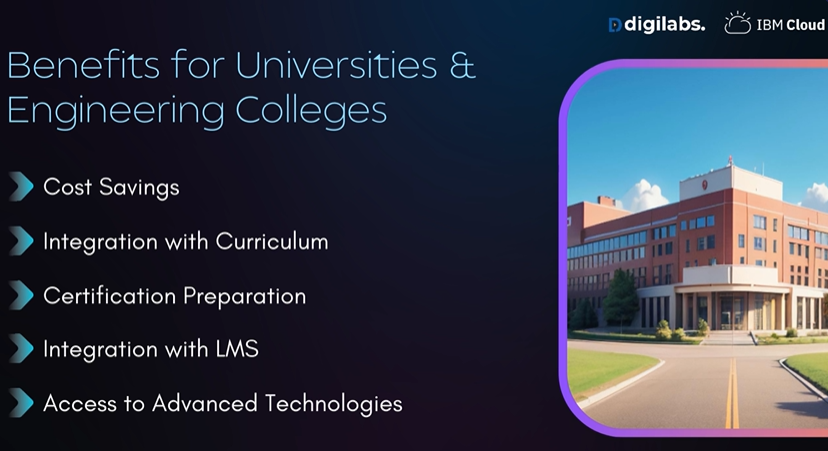 digilabs. IBM Cloud

Benefits for Universities & Engineering Colleges

Cost Savings

Integration with Curriculum

Certification Preparation

Integration with LMS

Access to Advanced Technologies